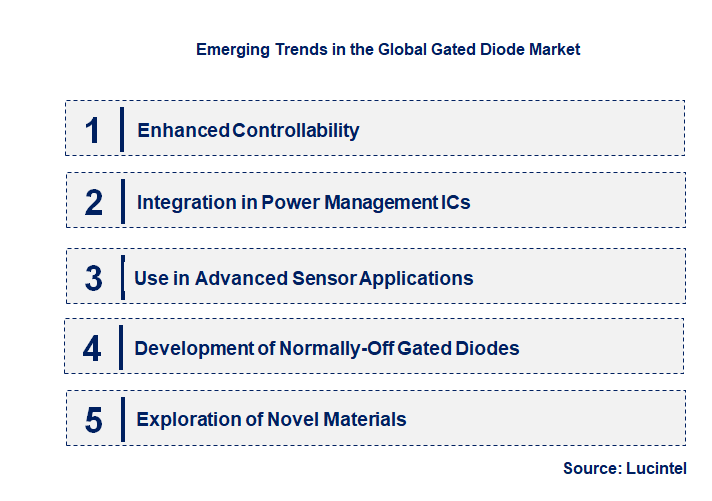 Emerging Trends in the Global Gated Diode Market

1 Enhanced Controllability

2 Integration in Power Management ICs

3 Use in Advanced Sensor Applications

4 Development of Normally-Off Gated Diodes

5 Exploration of Novel Materials

Source: Lucintel